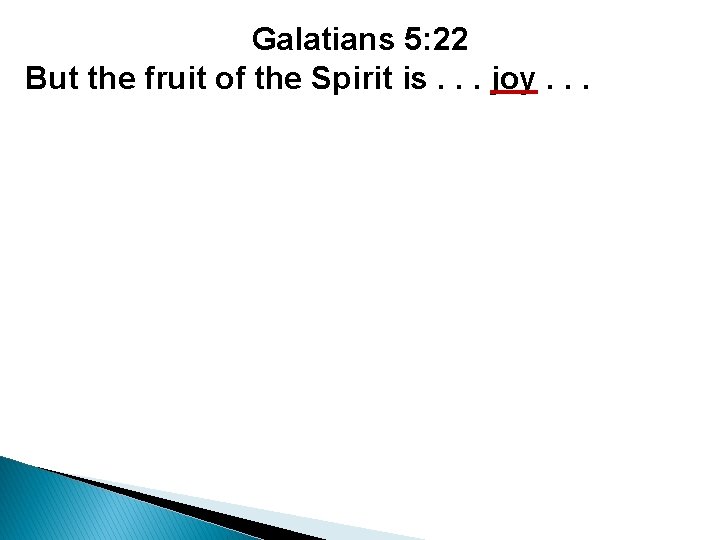 Galatians 5:22
But the fruit of the Spirit is . . . joy . . .